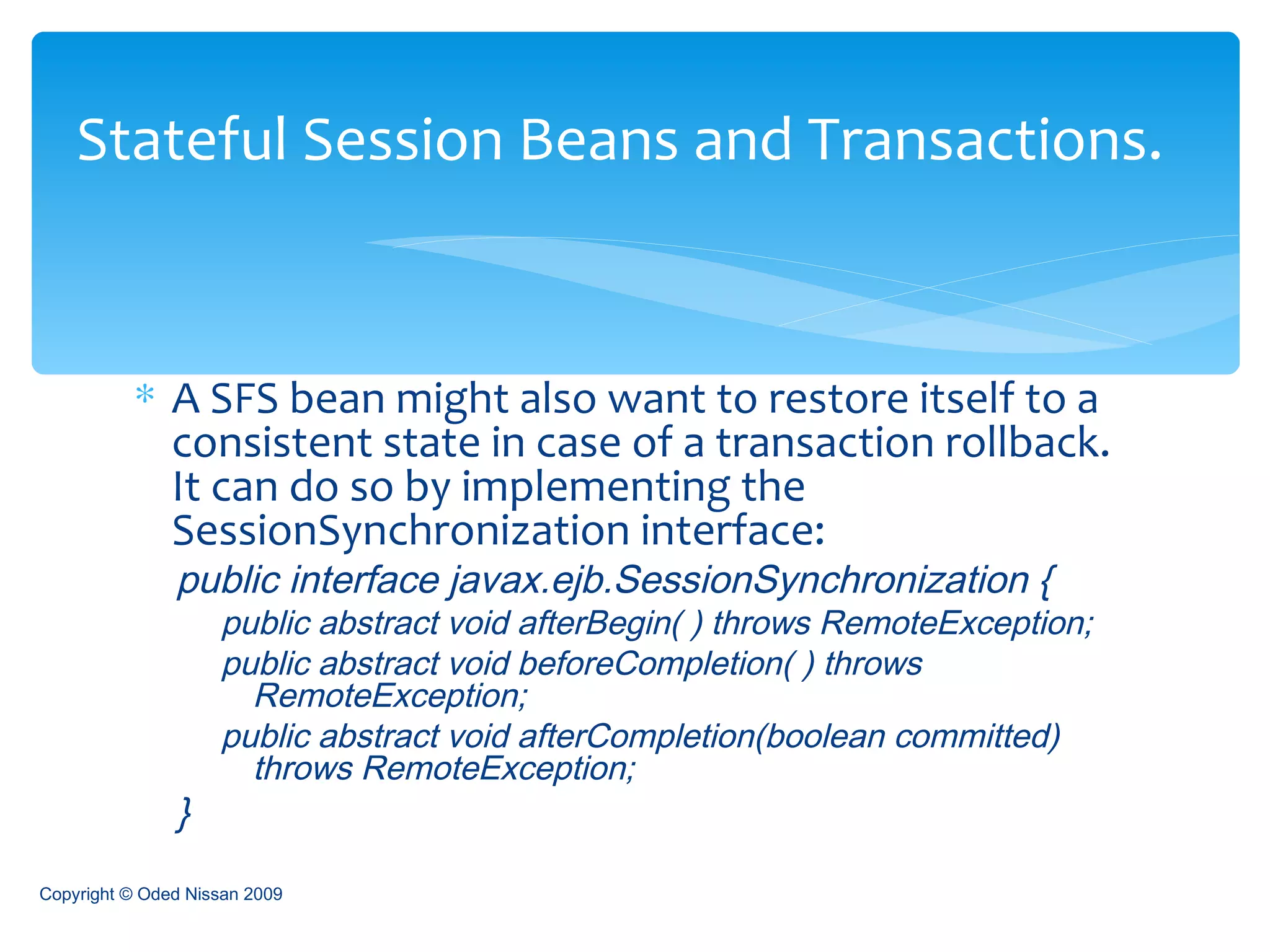 Stateful Session Beans and Transactions.

* A SFS bean might also want to restore itself to a consistent state in case of a transaction rollback. It can do so by implementing the SessionSynchronization interface:

public interface javax.ejb.SessionSynchronization {
public abstract void afterBegin( ) throws RemoteException;
public abstract void beforeCompletion( ) throws RemoteException;
public abstract void afterCompletion(boolean committed) throws RemoteException;
}

Copyright © Oded Nissan 2009